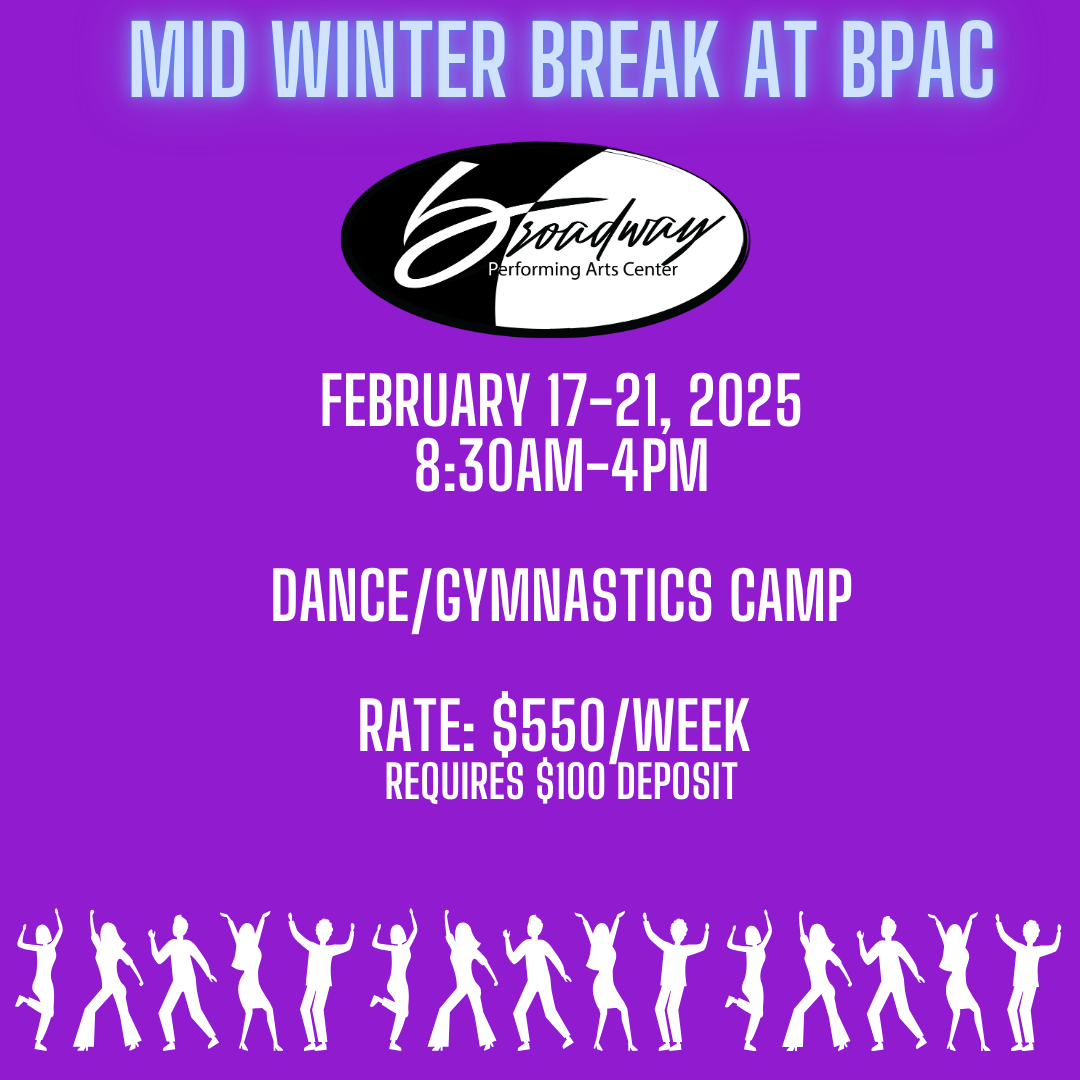 MID WINTER BREAK AT BPAC

Broadway
Performing Arts Center

FEBRUARY 17-21, 2025
8:30AM-4PM

DANCE/GYMNASTICS CAMP

RATE: $550/WEEK
REQUIRES $100 DEPOSIT